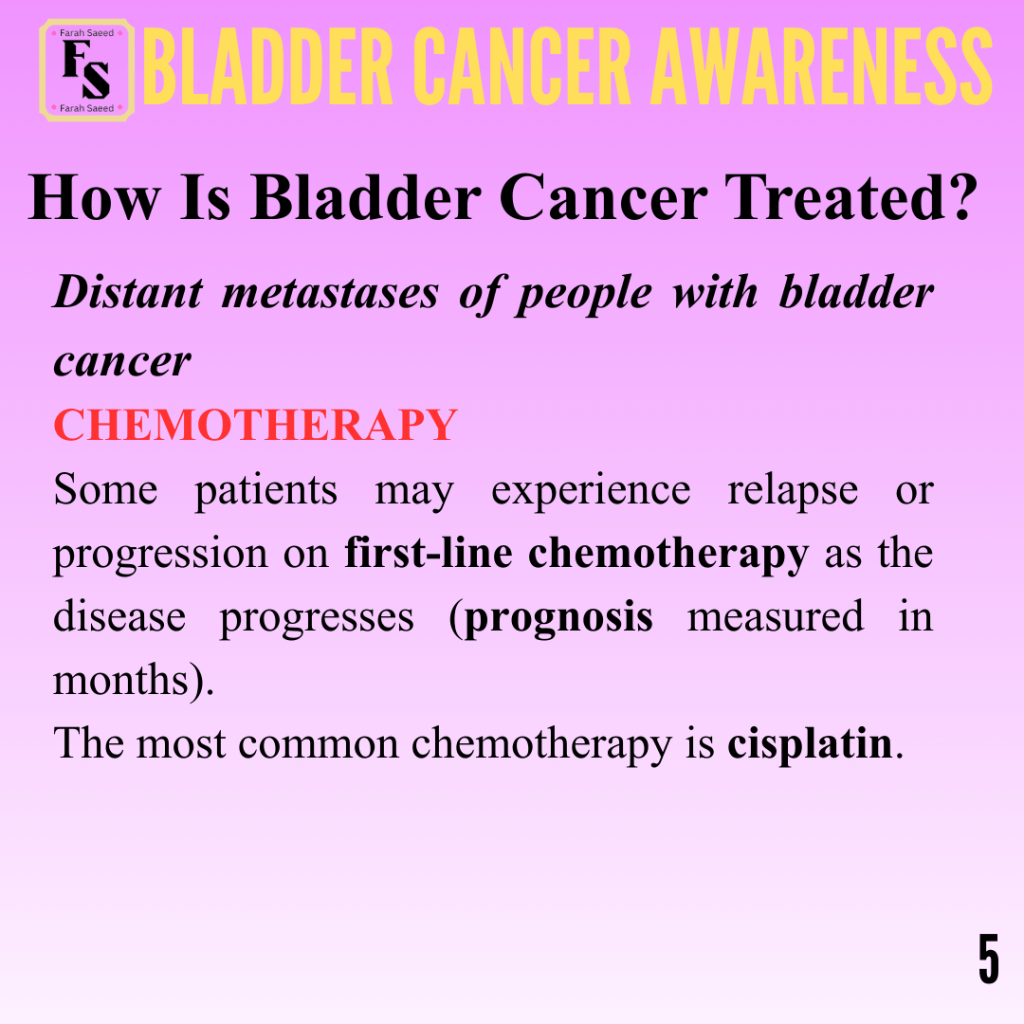 Farah Saeed
FS
Farah Saeed

BLADDER CANCER AWARENESS

How Is Bladder Cancer Treated?

Distant metastases of people with bladder cancer

CHEMOTHERAPY

Some patients may experience relapse or progression on first-line chemotherapy as the disease progresses (prognosis measured in months).

The most common chemotherapy is cisplatin.

5